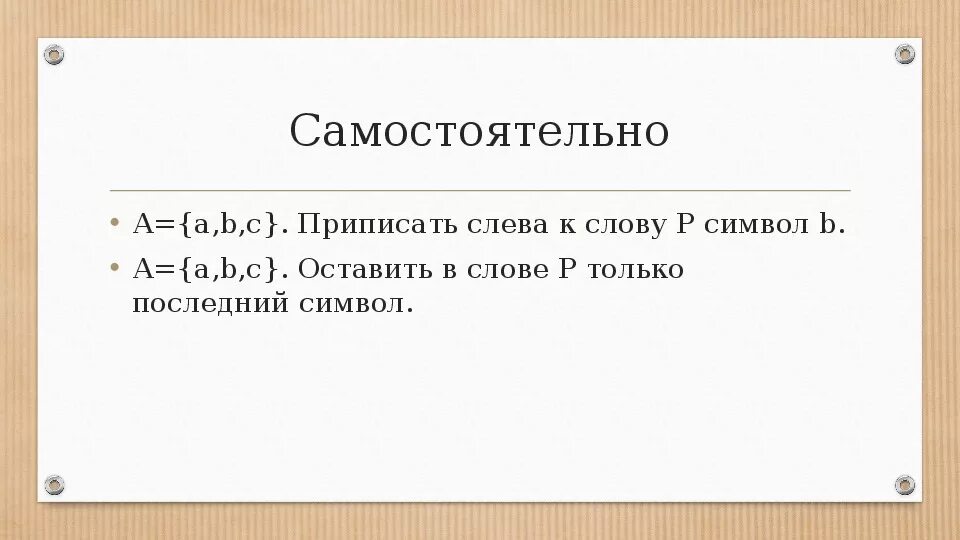 Самостоятельно

• A={a,b,c}. Приписать слева к слову P символ b.
• A={a,b,c}. Оставить в слове P только последний символ.